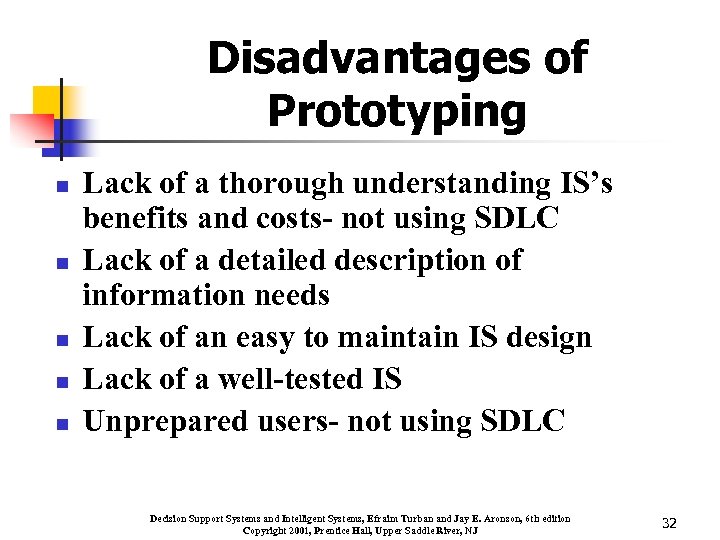 Disadvantages of Prototyping

- Lack of a thorough understanding IS's benefits and costs- not using SDLC
- Lack of a detailed description of information needs
- Lack of an easy to maintain IS design
- Lack of a well-tested IS
- Unprepared users- not using SDLC

Decision Support Systems and Intelligent Systems, Efraim Turban and Jay E. Aronson, 6th edition
Copyright 2001, Prentice Hall, Upper Saddle River, NJ

32